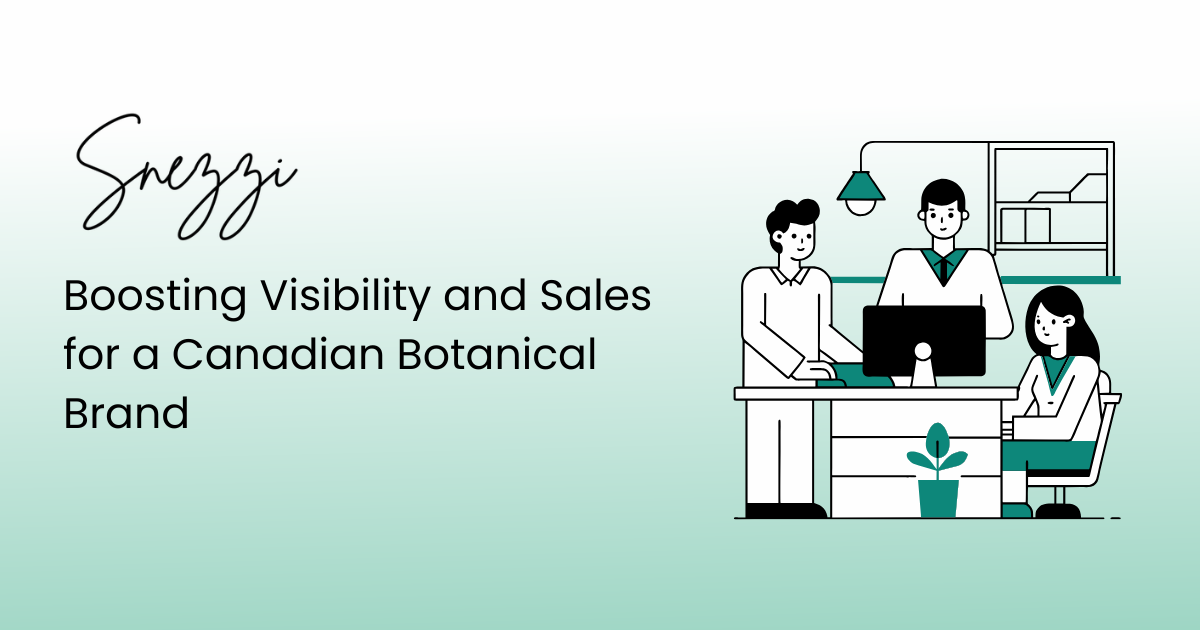 Snezzi

Boosting Visibility and Sales for a Canadian Botanical Brand